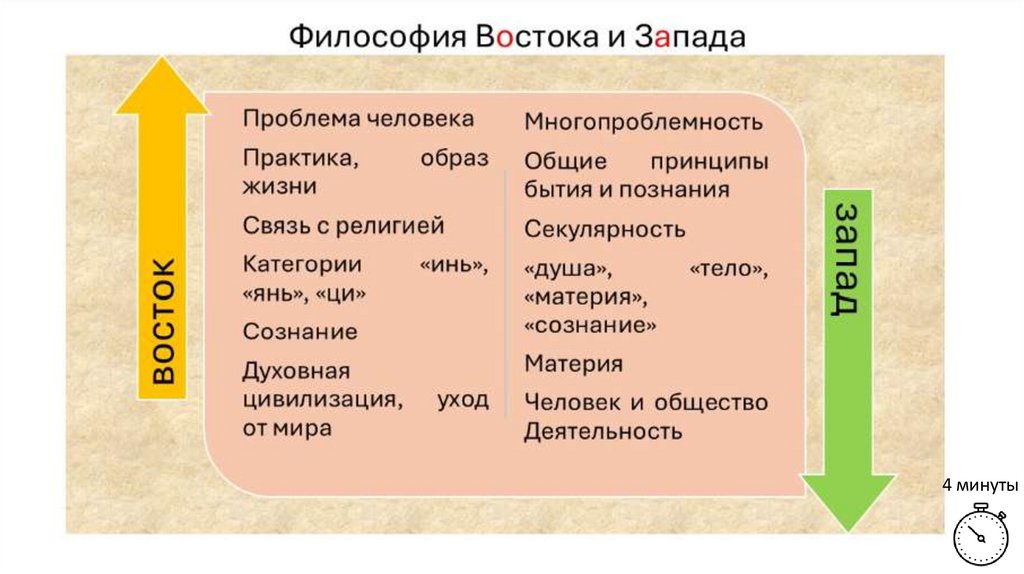 Философия Востока и Запада

ВОСТОК

Проблема человека

Практика, образ жизни

Связь с религией

Категории «инь», «янь», «ци»

Сознание

Духовная цивилизация, уход от мира

Многопроблемность

Общие принципы бытия и познания

Секулярность

«душа», «тело», «материя», «сознание»

Материя

Человек и общество
Деятельность

ЗАПАД

4 минуты